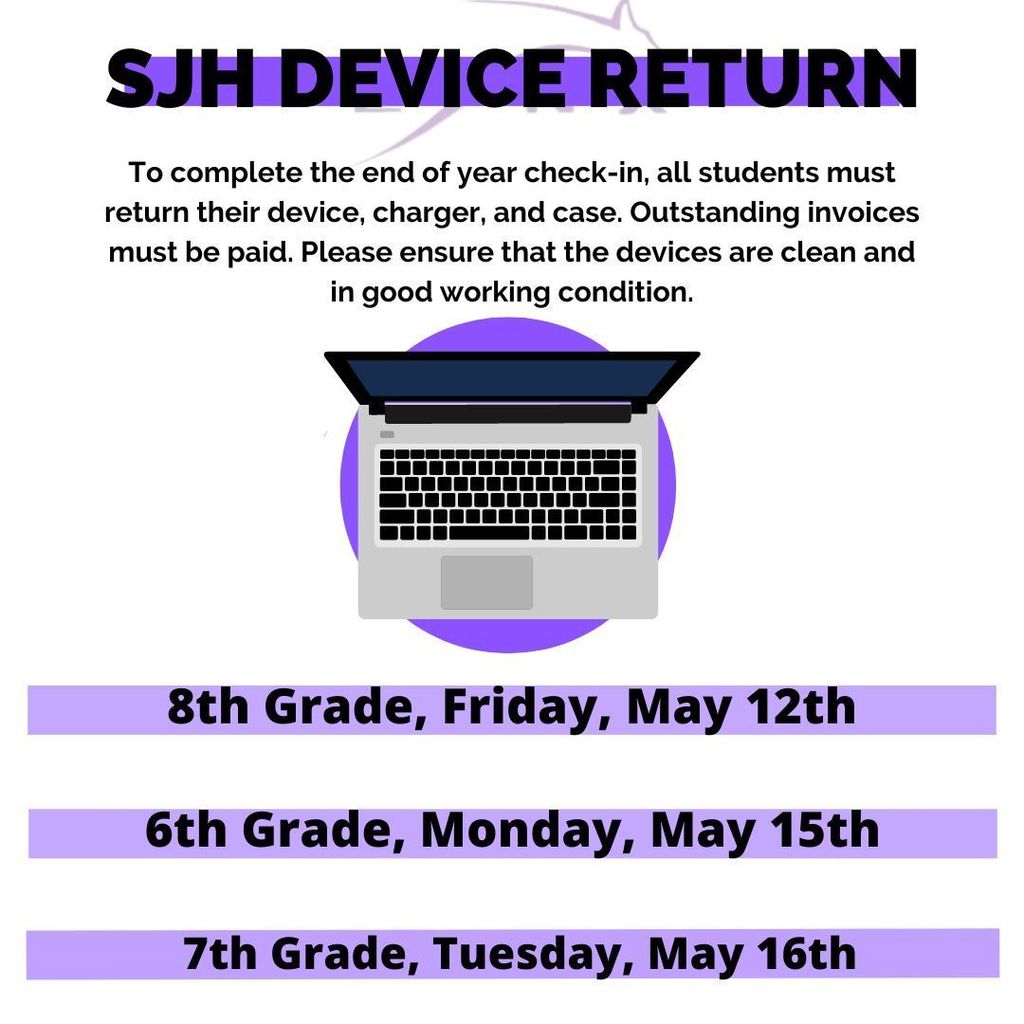 SJH DEVICE RETURN

To complete the end of year check-in, all students must return their device, charger, and case. Outstanding invoices must be paid. Please ensure that the devices are clean and in good working condition.

8th Grade, Friday, May 12th

6th Grade, Monday, May 15th

7th Grade, Tuesday, May 16th